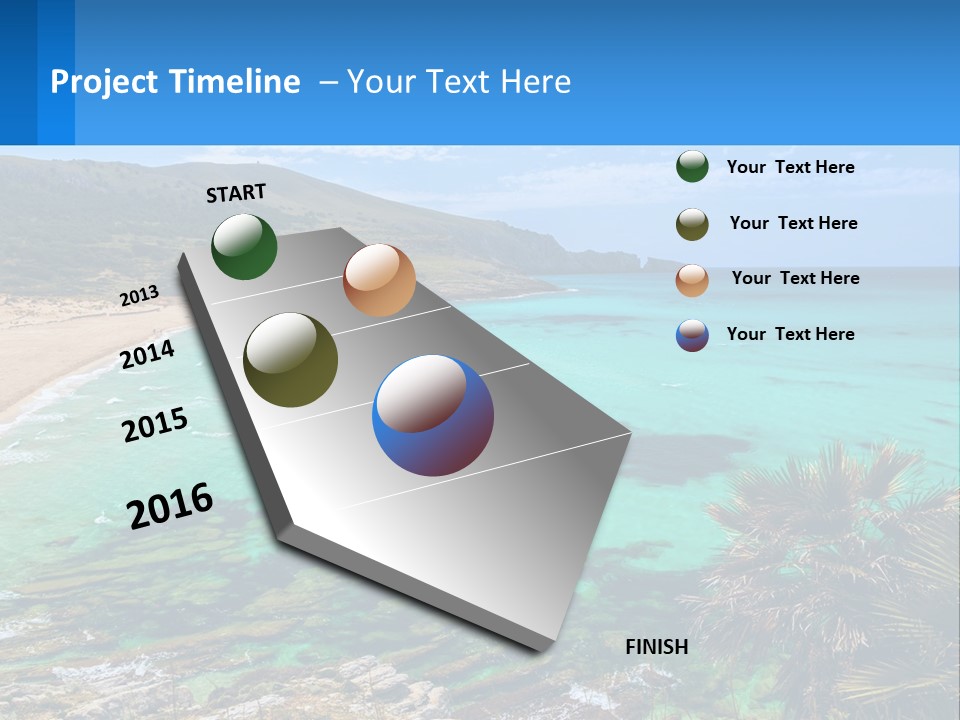 Project Timeline – Your Text Here

START

2013

2014

2015

2016

FINISH

Your Text Here

Your Text Here

Your Text Here

Your Text Here